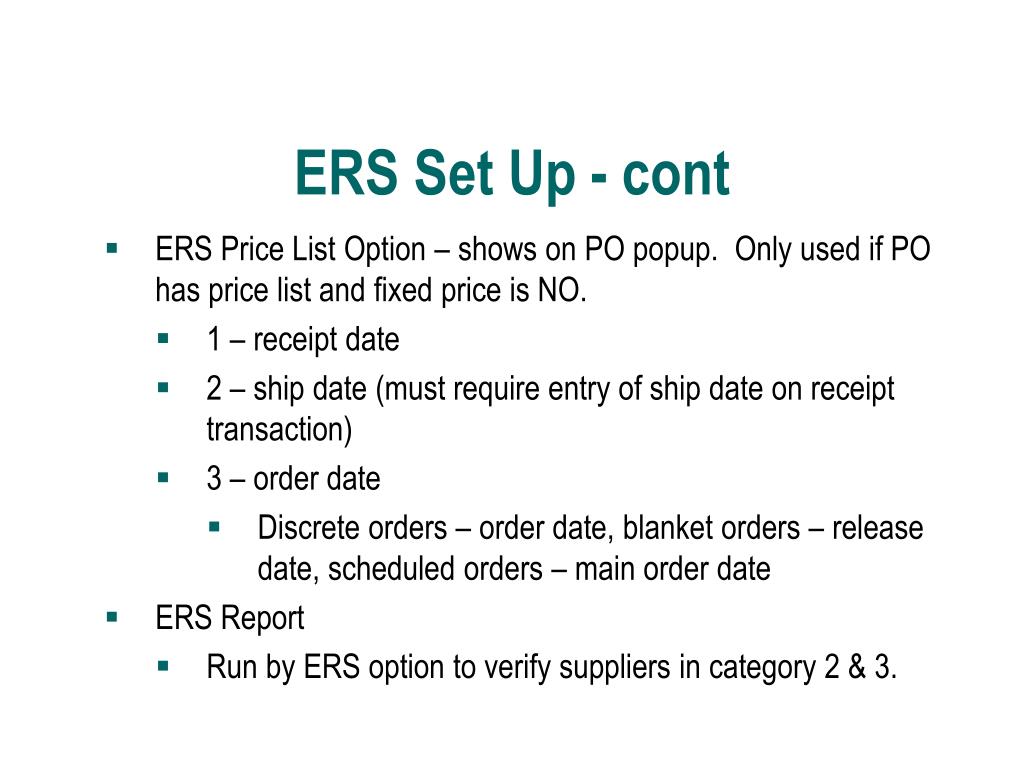 ERS Set Up - cont

▪ ERS Price List Option – shows on PO popup. Only used if PO has price list and fixed price is NO.
 ▪ 1 – receipt date
 ▪ 2 – ship date (must require entry of ship date on receipt transaction)
 ▪ 3 – order date
  ▪ Discrete orders – order date, blanket orders – release date, scheduled orders – main order date
▪ ERS Report
 ▪ Run by ERS option to verify suppliers in category 2 & 3.